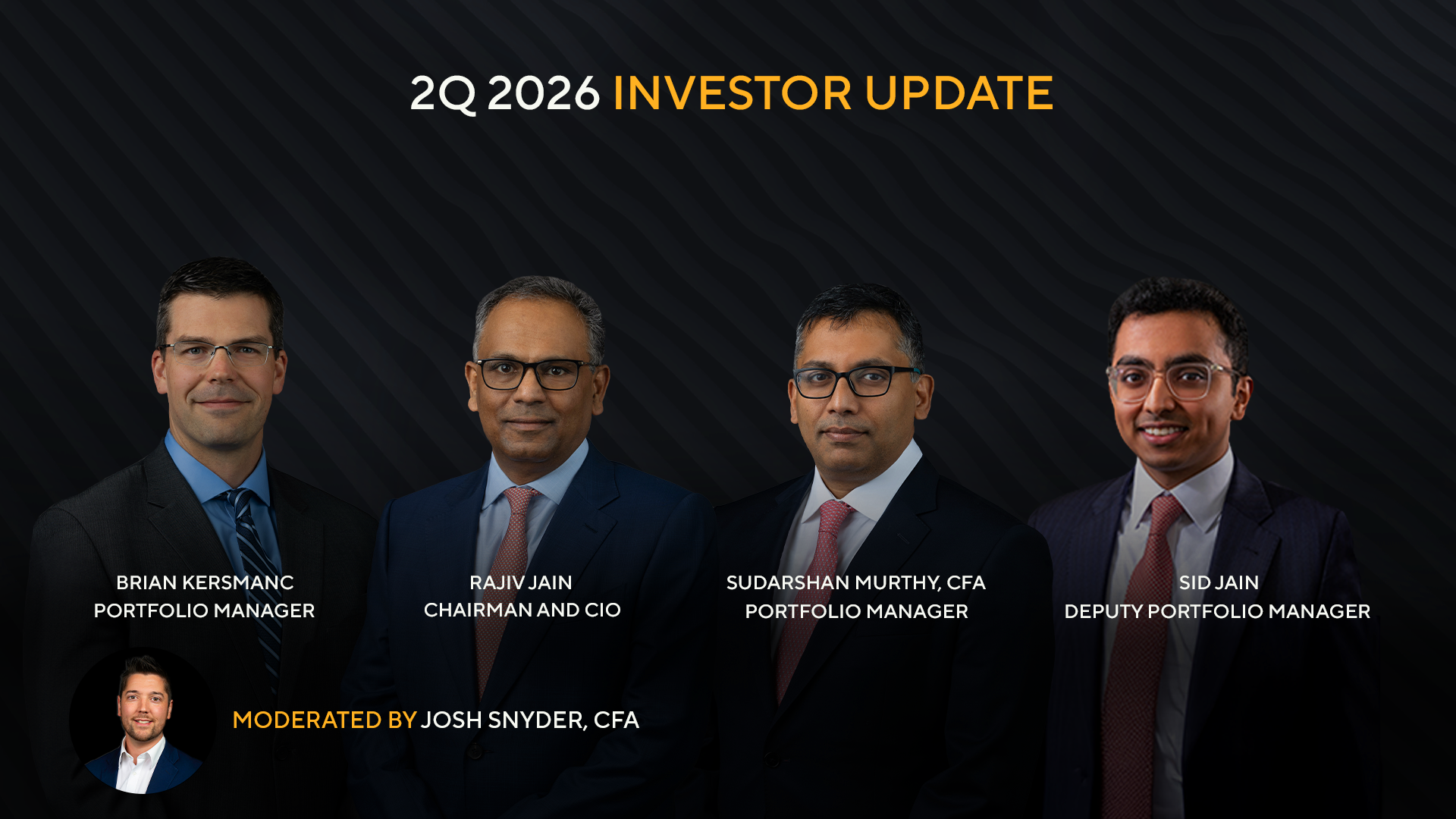 2Q 2026 INVESTOR UPDATE

BRIAN KERSMANC
PORTFOLIO MANAGER

RAJIV JAIN
CHAIRMAN AND CIO

SUDARSHAN MURTHY, CFA
PORTFOLIO MANAGER

SID JAIN
DEPUTY PORTFOLIO MANAGER

MODERATED BY JOSH SNYDER, CFA